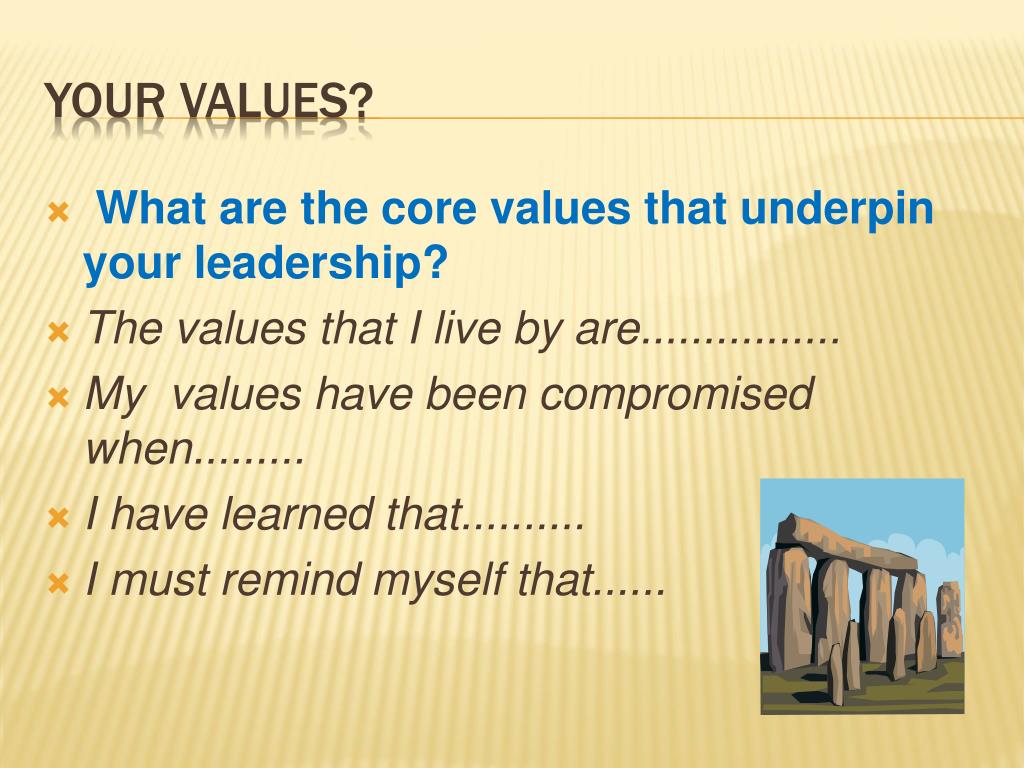 YOUR VALUES?

What are the core values that underpin your leadership?

The values that I live by are................

My values have been compromised when.........

I have learned that..........

I must remind myself that......